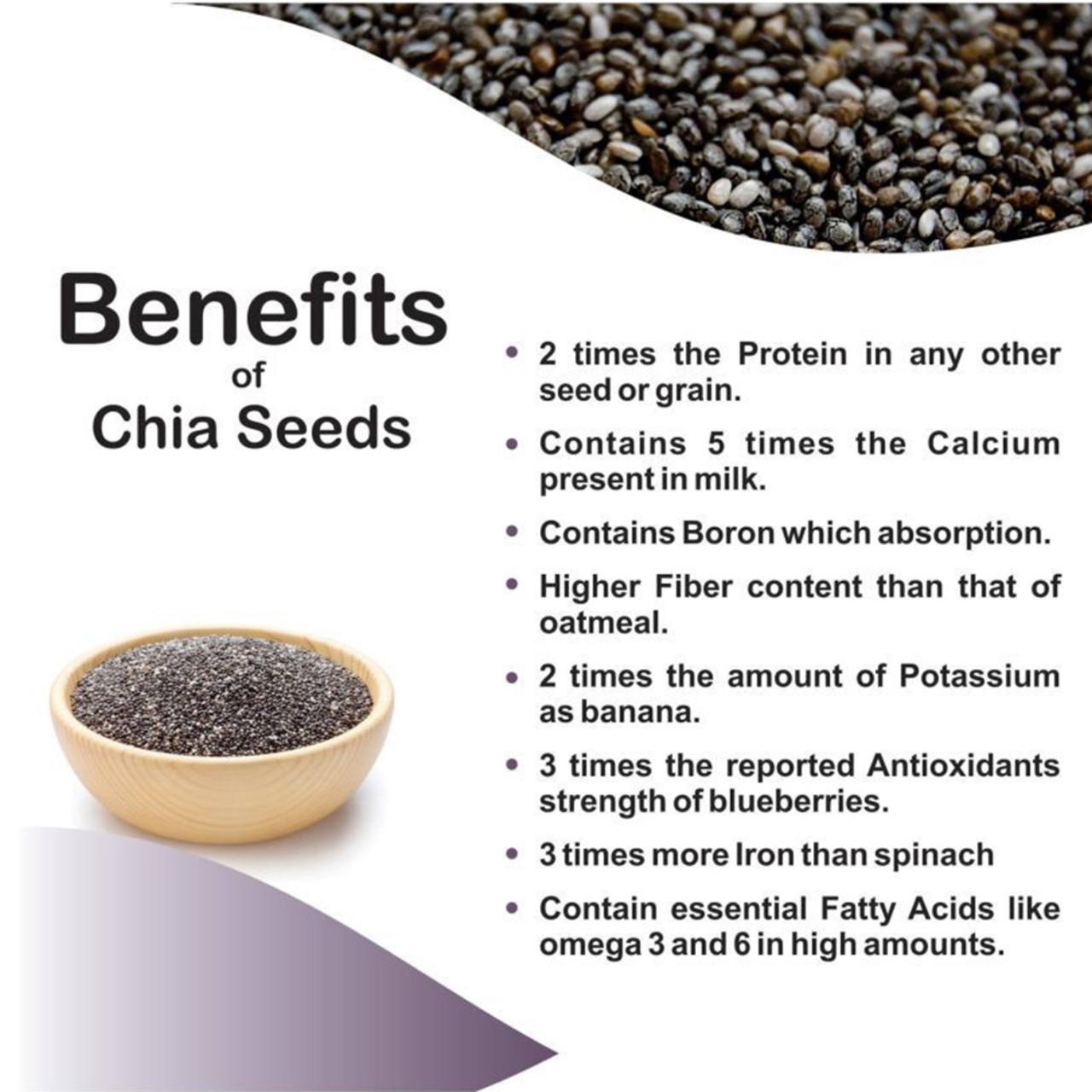 Benefits
of
Chia Seeds

• 2 times the Protein in any other seed or grain.
• Contains 5 times the Calcium present in milk.
• Contains Boron which absorption.
• Higher Fiber content than that of oatmeal.
• 2 times the amount of Potassium as banana.
• 3 times the reported Antioxidants strength of blueberries.
• 3 times more Iron than spinach
• Contain essential Fatty Acids like omega 3 and 6 in high amounts.